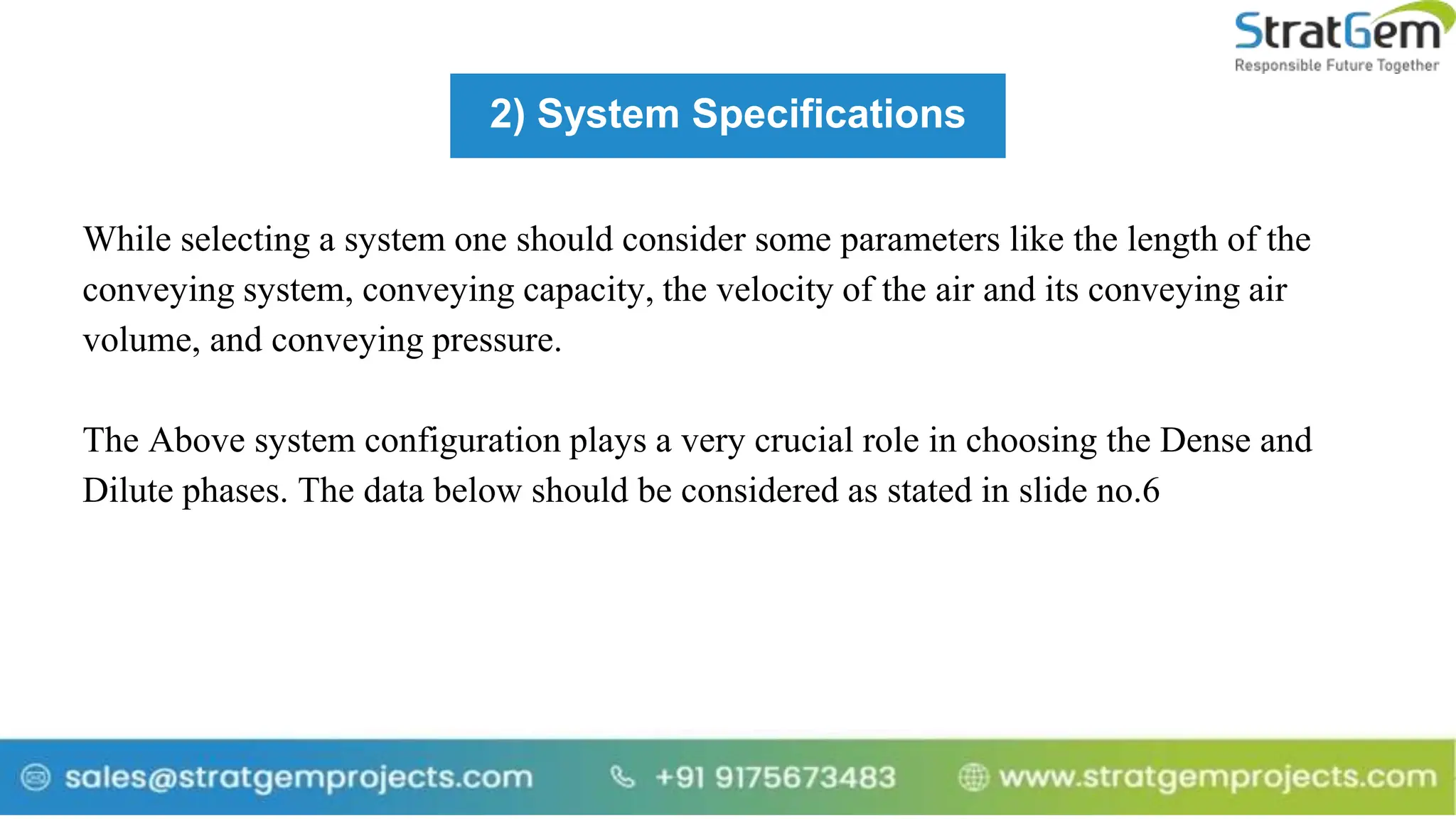 StratGem
Responsible Future Together

2) System Specifications

While selecting a system one should consider some parameters like the length of the conveying system, conveying capacity, the velocity of the air and its conveying air volume, and conveying pressure.

The Above system configuration plays a very crucial role in choosing the Dense and Dilute phases. The data below should be considered as stated in slide no.6

sales@stratgemprojects.com +91 9175673483 www.stratgemprojects.com